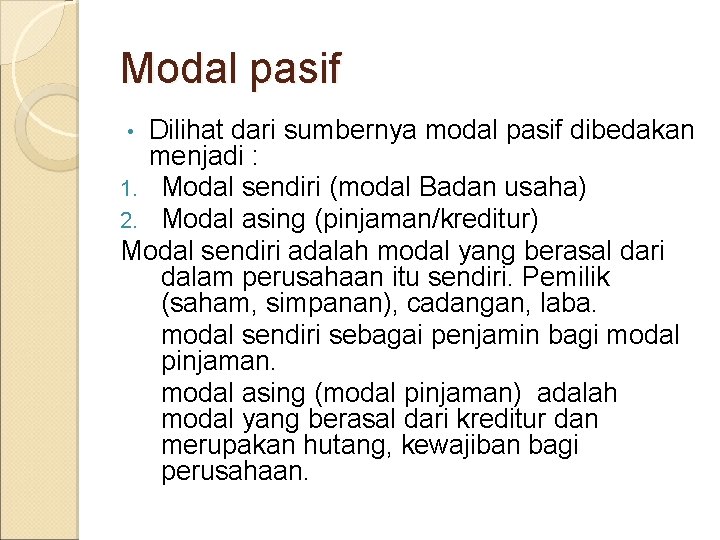 Modal pasif

• Dilihat dari sumbernya modal pasif dibedakan menjadi :
1. Modal sendiri (modal Badan usaha)
2. Modal asing (pinjaman/kreditur)

Modal sendiri adalah modal yang berasal dari dalam perusahaan itu sendiri. Pemilik (saham, simpanan), cadangan, laba.

modal sendiri sebagai penjamin bagi modal pinjaman.

modal asing (modal pinjaman) adalah modal yang berasal dari kreditur dan merupakan hutang, kewajiban bagi perusahaan.